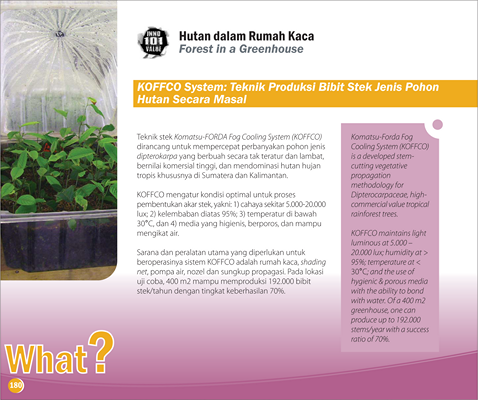 INNO 101 VALUE

Hutan dalam Rumah Kaca
Forest in a Greenhouse

KOFFCO System: Teknik Produksi Bibit Stek Jenis Pohon Hutan Secara Masal

Teknik stek Komatsu-FORDA Fog Cooling System (KOFFCO) dirancang untuk mempercepat perbanyakan pohon jenis dipterokarpa yang berbuah secara tak teratur dan lambat, bernilai komersial tinggi, dan mendominasi hutan hujan tropis khususnya di Sumatera dan Kalimantan.

KOFFCO mengatur kondisi optimal untuk proses pembentukan akar stek, yakni: 1) cahaya sekitar 5.000-20.000 lux; 2) kelembaban diatas 95%; 3) temperatur di bawah 30°C, dan 4) media yang higienis, berporos, dan mampu mengikat air.

Sarana dan peralatan utama yang diperlukan untuk beroperasinya sistem KOFFCO adalah rumah kaca, shading net, pompa air, nozel dan sungkup propagasi. Pada lokasi uji coba, 400 m2 mampu memproduksi 192.000 bibit stek/tahun dengan tingkat keberhasilan 70%.

Komatsu-Forda Fog Cooling System (KOFFCO) is a developed stem-cutting vegetative propagation methodology for Dipterocarpaceae, high-commercial value tropical rainforest trees.

KOFFCO maintains light luminous at 5.000 – 20.000 lux; humidity at > 95%; temperature at < 30°C; and the use of hygienic & porous media with the ability to bond with water. Of a 400 m2 greenhouse, one can produce up to 192.000 stems/year with a success ratio of 70%.

What?

180